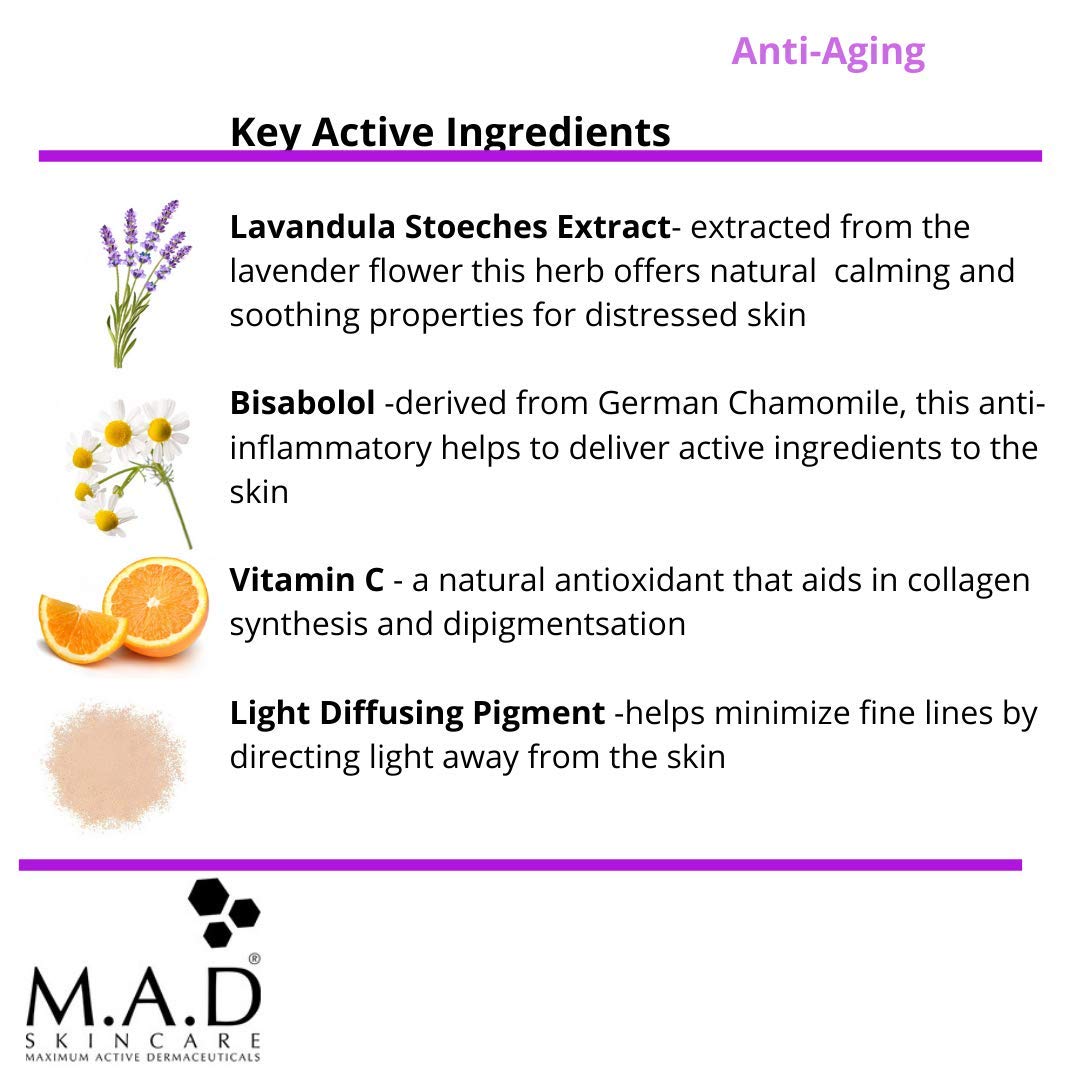 Anti-Aging

Key Active Ingredients

Lavandula Stoeches Extract- extracted from the lavender flower this herb offers natural calming and soothing properties for distressed skin

Bisabolol -derived from German Chamomile, this anti-inflammatory helps to deliver active ingredients to the skin

Vitamin C - a natural antioxidant that aids in collagen synthesis and dipigmentsation

Light Diffusing Pigment -helps minimize fine lines by directing light away from the skin

M.A.D®
SKINCARE
MAXIMUM ACTIVE DERMACEUTICALS